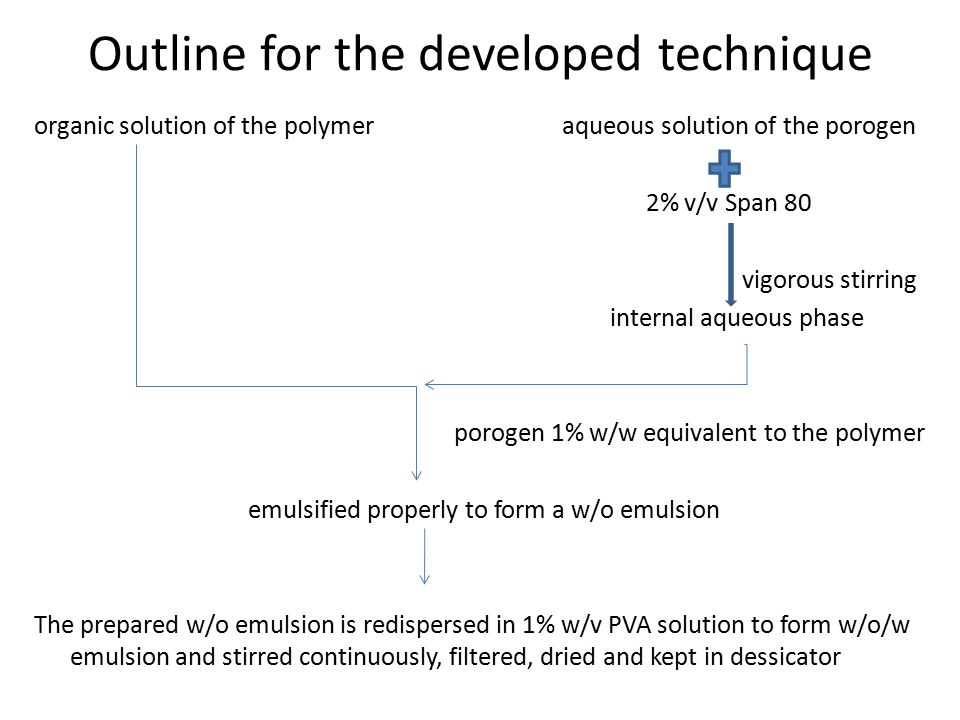 Outline for the developed technique

organic solution of the polymer

aqueous solution of the porogen

2% v/v Span 80

vigorous stirring

internal aqueous phase

porogen 1% w/w equivalent to the polymer

emulsified properly to form a w/o emulsion

The prepared w/o emulsion is redispersed in 1% w/v PVA solution to form w/o/w emulsion and stirred continuously, filtered, dried and kept in dessicator